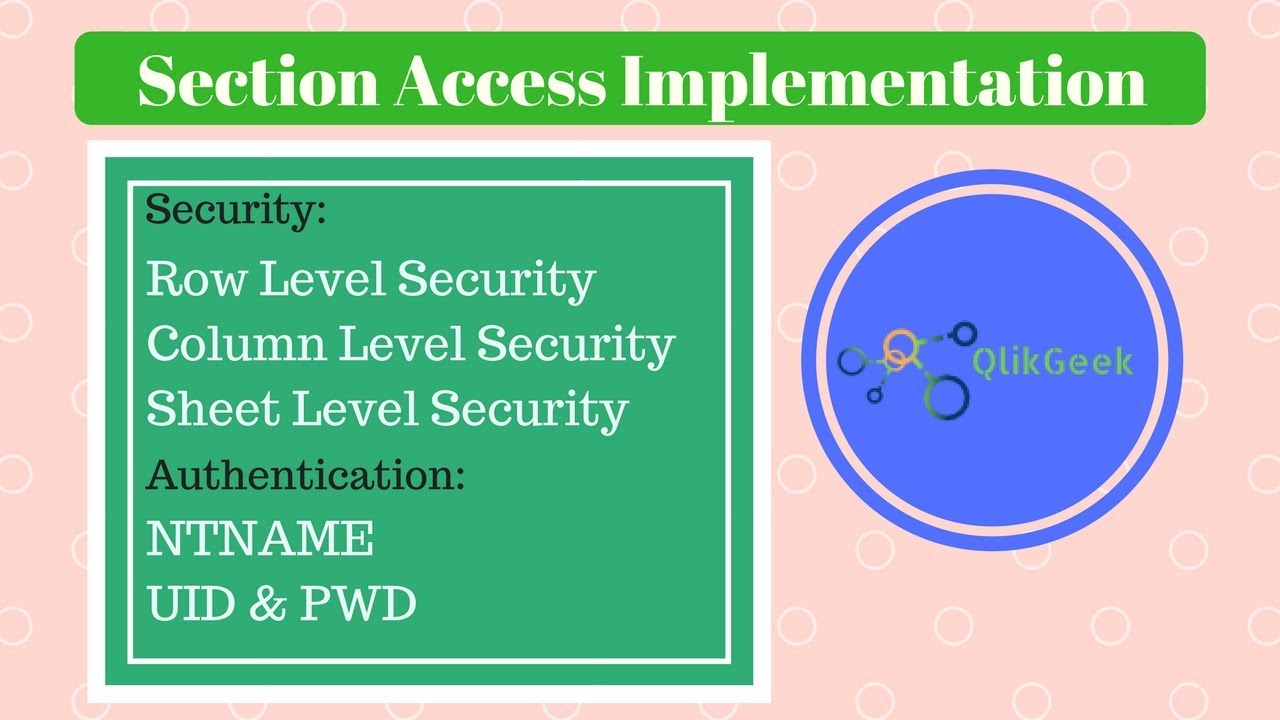 Section Access Implementation

Security:
Row Level Security
Column Level Security
Sheet Level Security
Authentication:
NTNAME
UID & PWD

QlikGeek